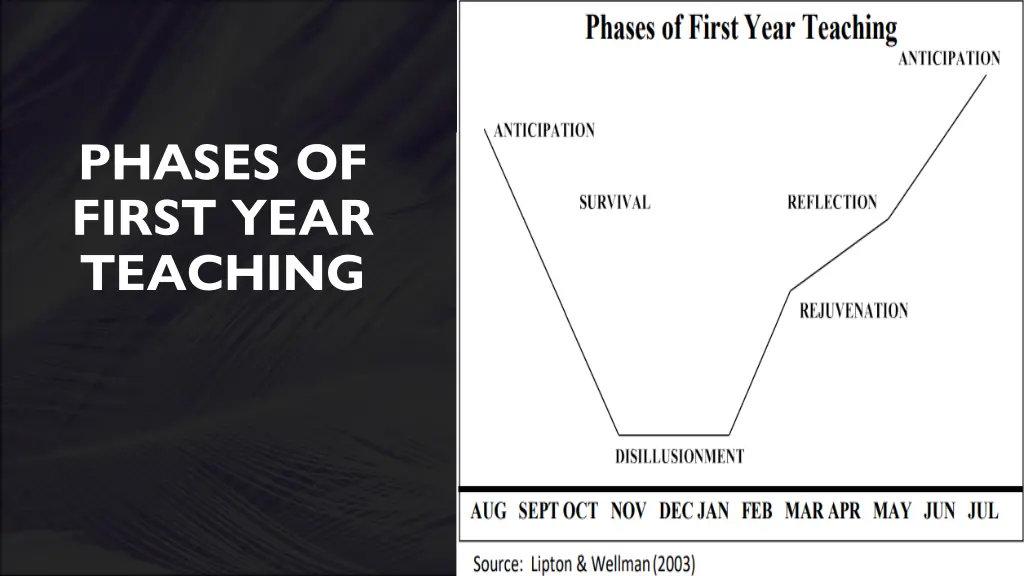 PHASES OF FIRST YEAR TEACHING

Phases of First Year Teaching

ANTICIPATION

ANTICIPATION

SURVIVAL

REFLECTION

REJUVENATION

DISILLUSIONMENT

AUG SEPT OCT NOV DEC JAN FEB MAR APR MAY JUN JUL

Source: Lipton & Wellman (2003)